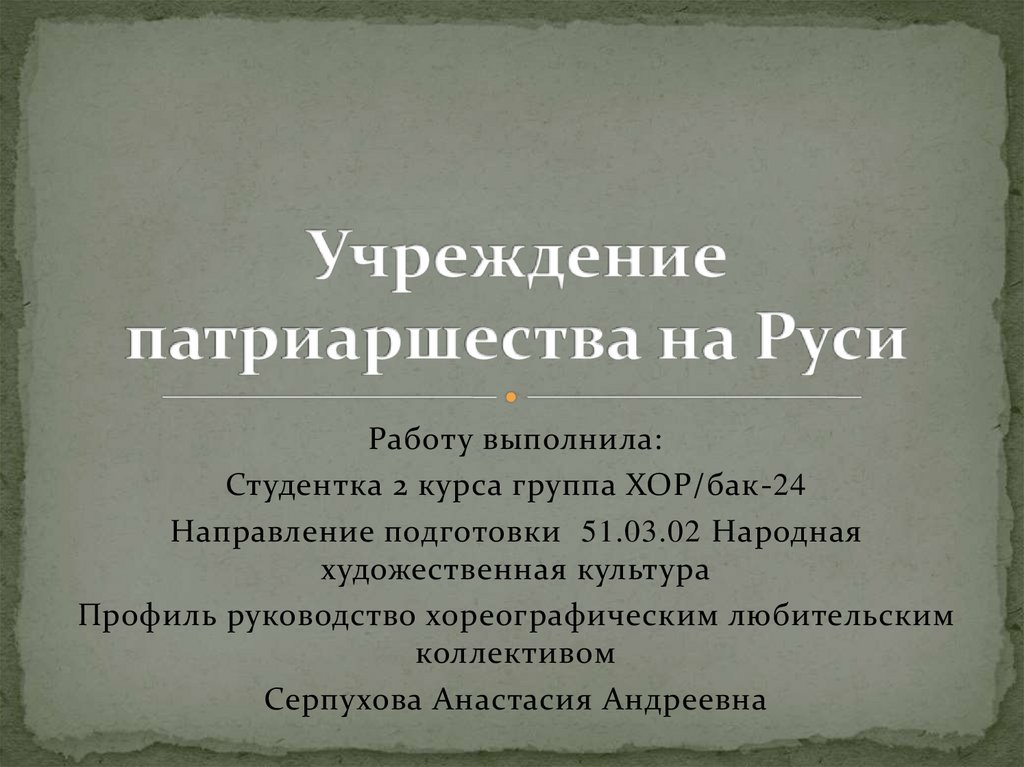 Учреждение патриаршества на Руси

Работу выполнила:

Студентка 2 курса группа ХОР/бак-24

Направление подготовки 51.03.02 Народная художественная культура

Профиль руководство хореографическим любительским коллективом

Серпухова Анастасия Андреевна